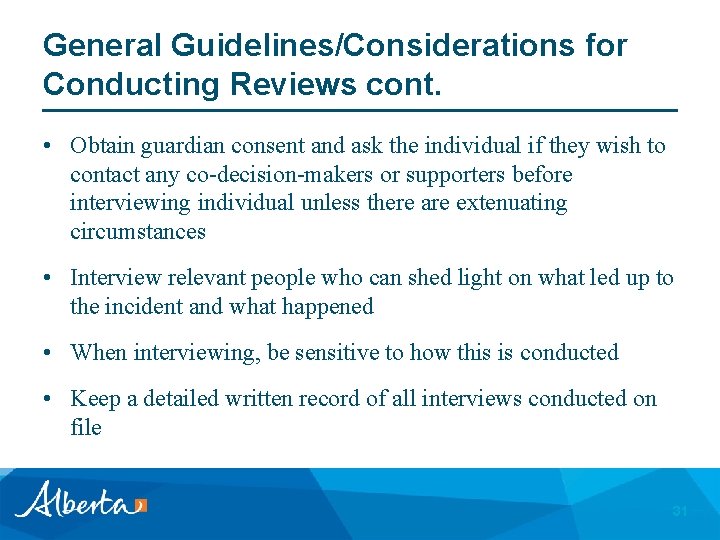 General Guidelines/Considerations for Conducting Reviews cont.

• Obtain guardian consent and ask the individual if they wish to contact any co-decision-makers or supporters before interviewing individual unless there are extenuating circumstances

• Interview relevant people who can shed light on what led up to the incident and what happened

• When interviewing, be sensitive to how this is conducted

• Keep a detailed written record of all interviews conducted on file

Alberta

31